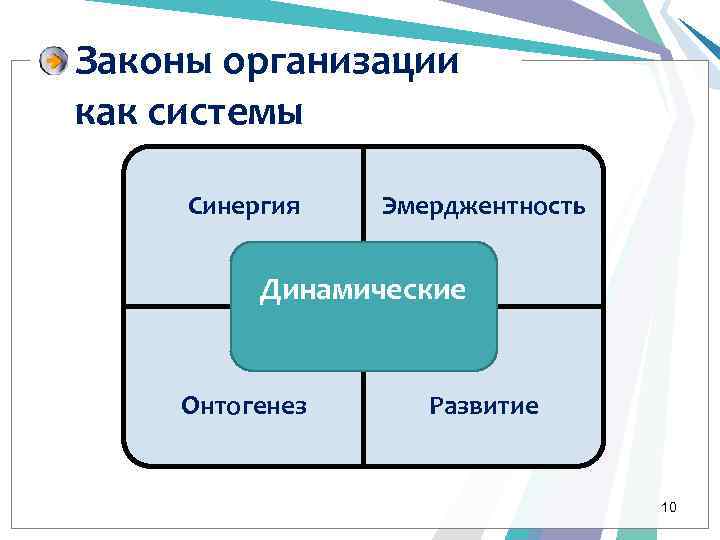 Законы организации как системы

Синергия

Эмерджентность

Динамические

Онтогенез

Развитие

10